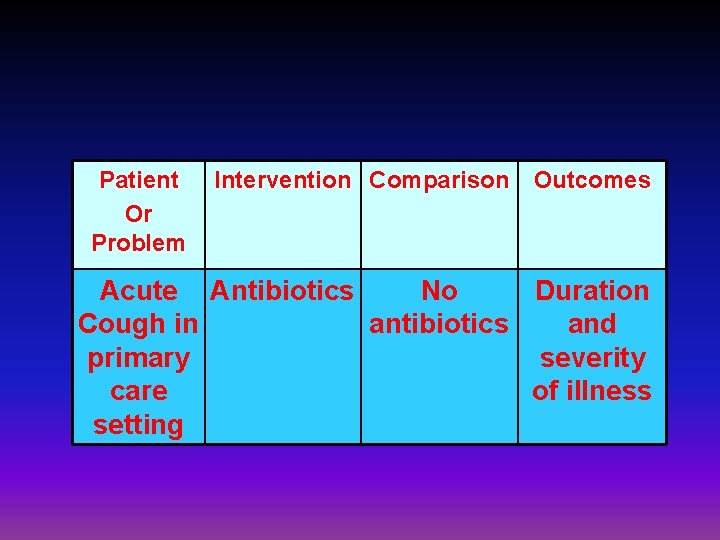 | Patient Or Problem | Intervention | Comparison | Outcomes |
|---|---|---|---|
| Acute Cough in primary care setting | Antibiotics | No antibiotics | Duration and severity of illness |